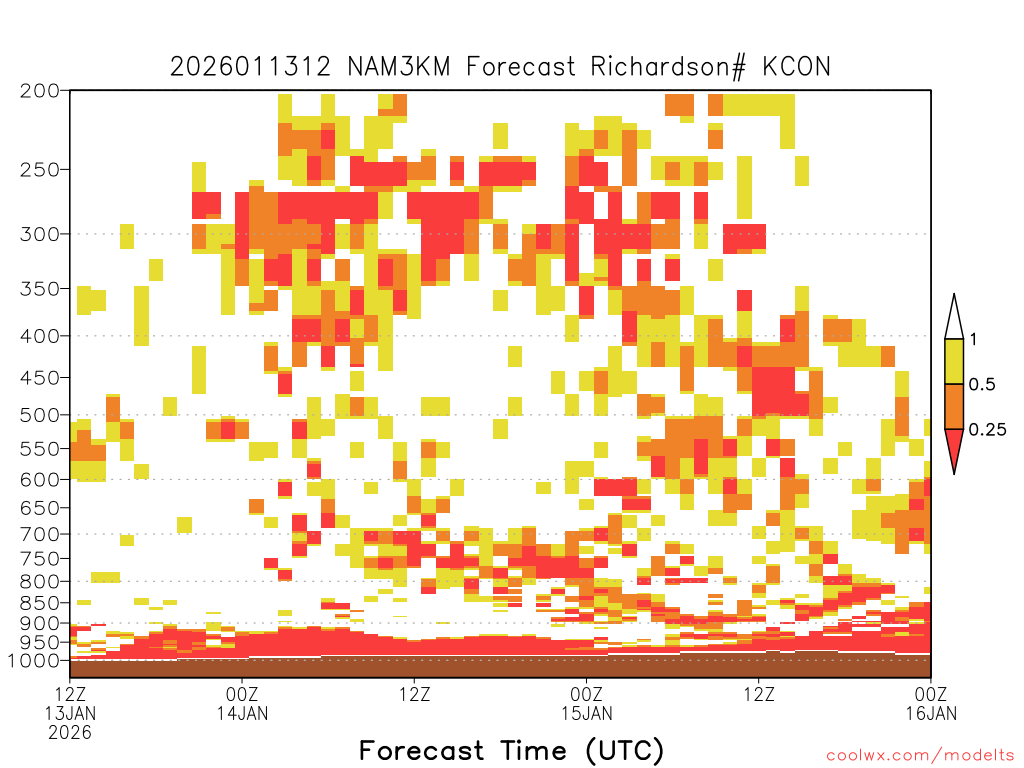 2026011312 NAM3KM Forecast Richardson# KCON

200
250
300
350
400
450
500
550
600
650
700
750
800
850
900
950
1000

1
0.5
0.25

12Z 13JAN 2026
00Z 14JAN
12Z
00Z 15JAN
12Z
00Z 16JAN

Forecast Time (UTC)

coolwx.com/modelts